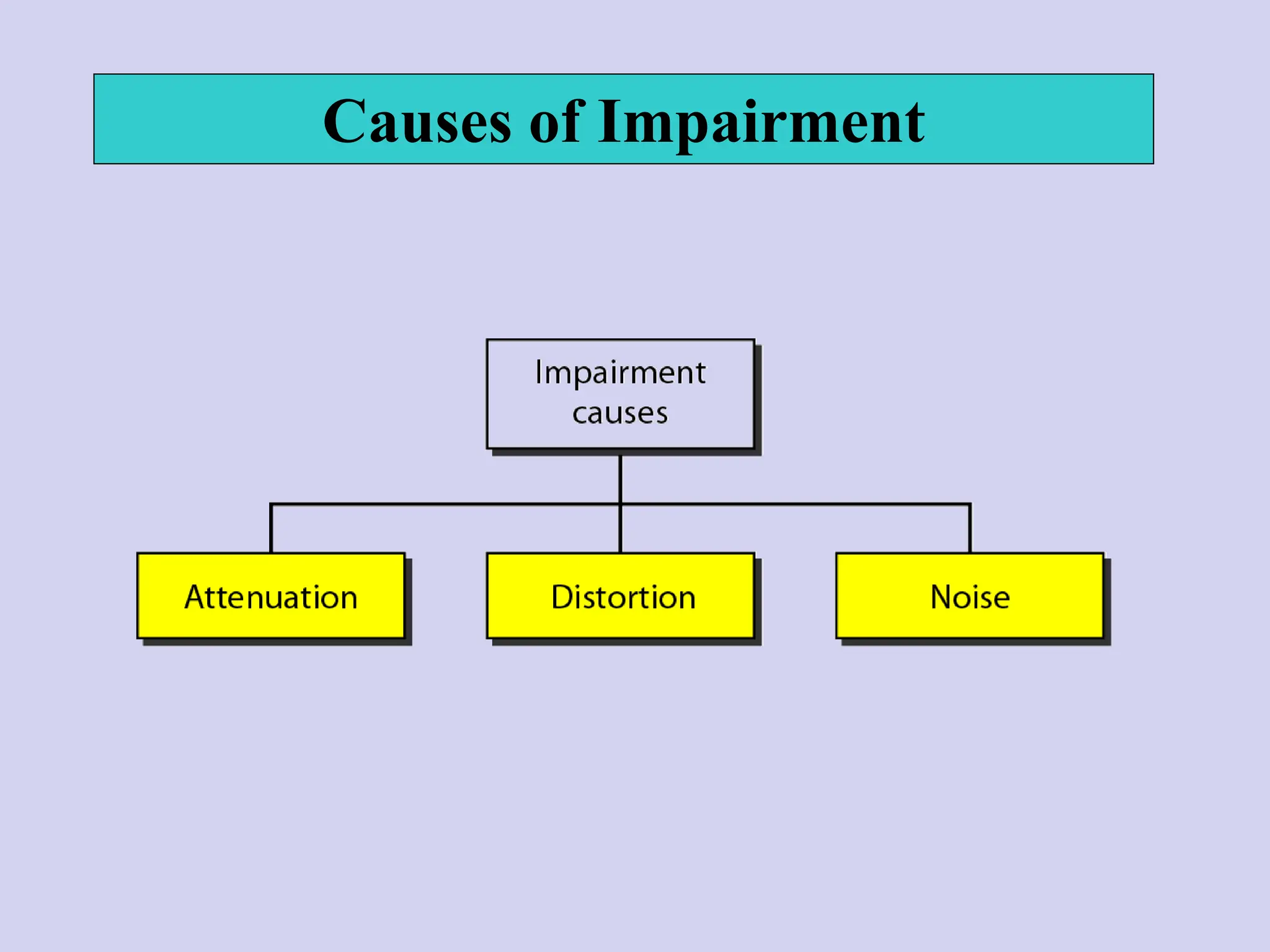 Causes of Impairment

Impairment causes

Attenuation

Distortion

Noise